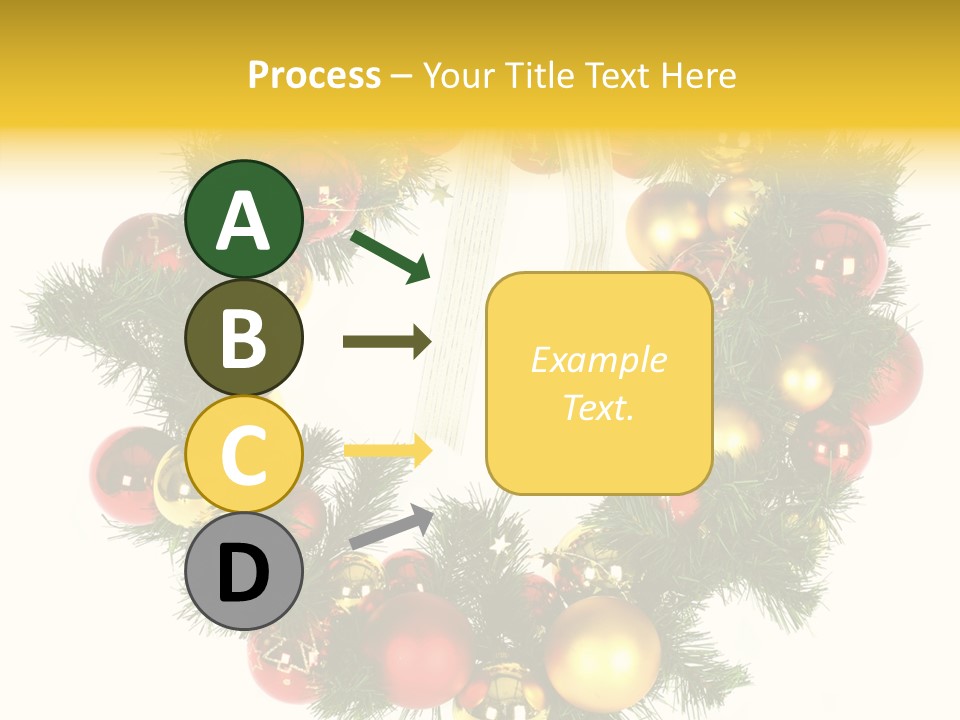 Process – Your Title Text Here

A

B

C

D

Example Text.